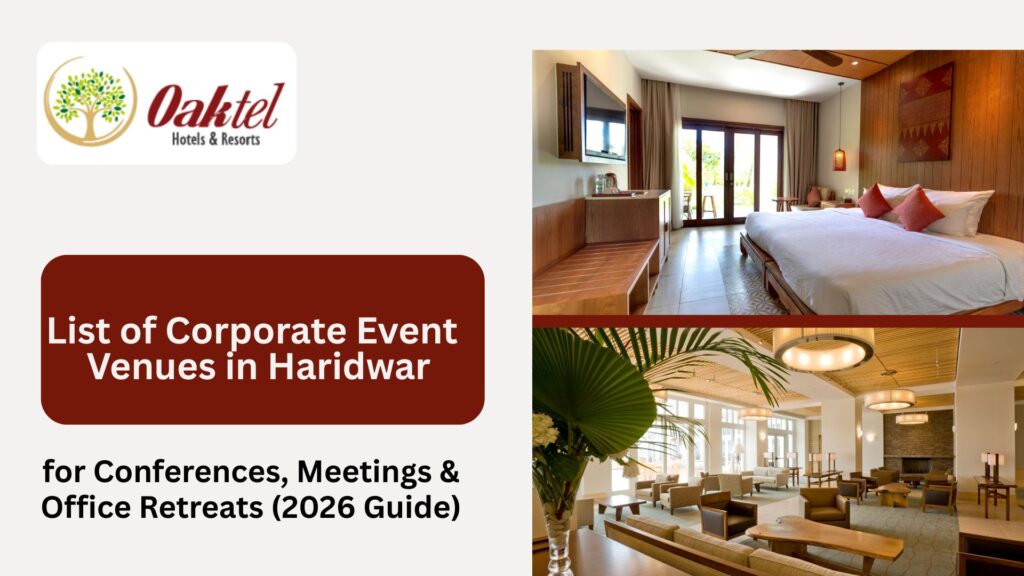 Oaktel
Hotels & Resorts

List of Corporate Event Venues in Haridwar

for Conferences, Meetings & Office Retreats (2026 Guide)